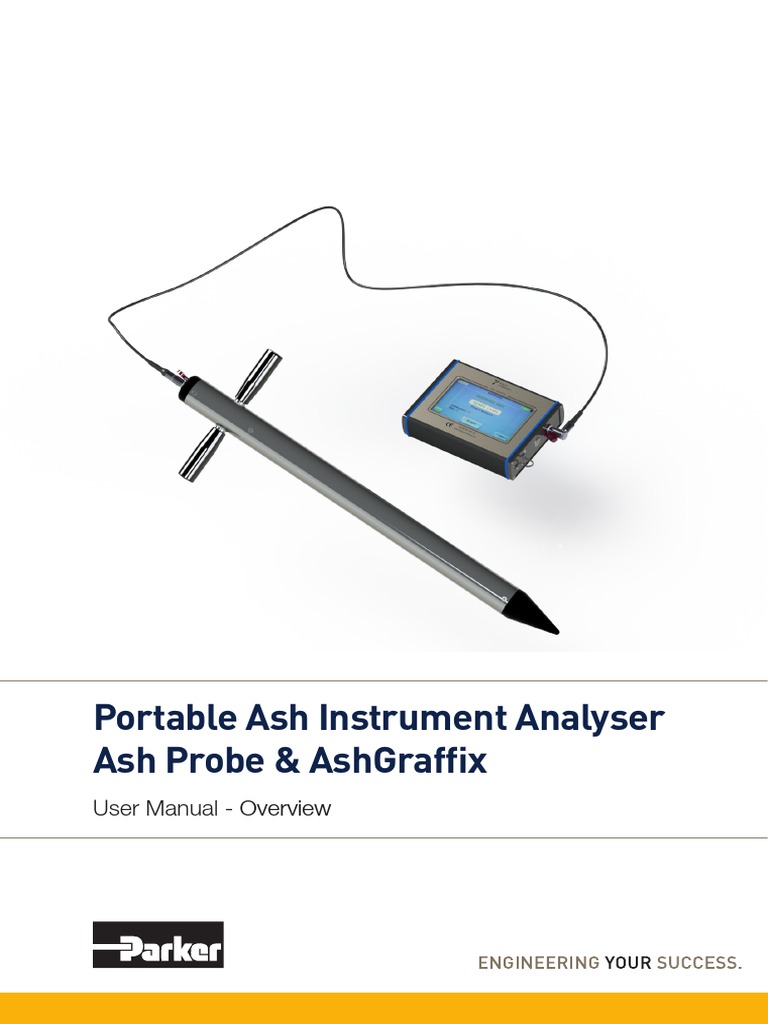 Portable Ash Instrument Analyser
Ash Probe & AshGraffix

User Manual - Overview

Parker

ENGINEERING YOUR SUCCESS.